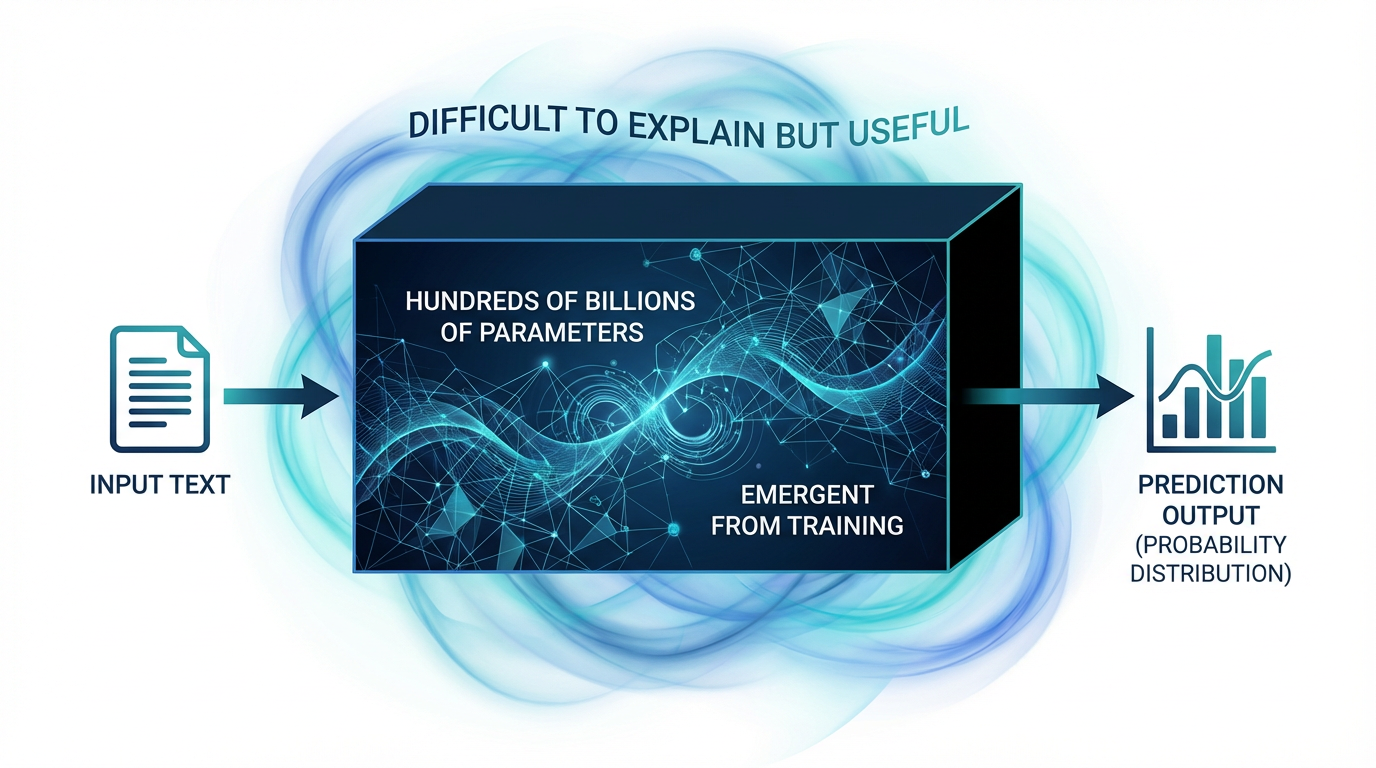 DIFFICULT TO EXPLAIN BUT USEFUL

INPUT TEXT

HUNDREDS OF BILLIONS OF PARAMETERS

EMERGENT FROM TRAINING

PREDICTION OUTPUT (PROBABILITY DISTRIBUTION)